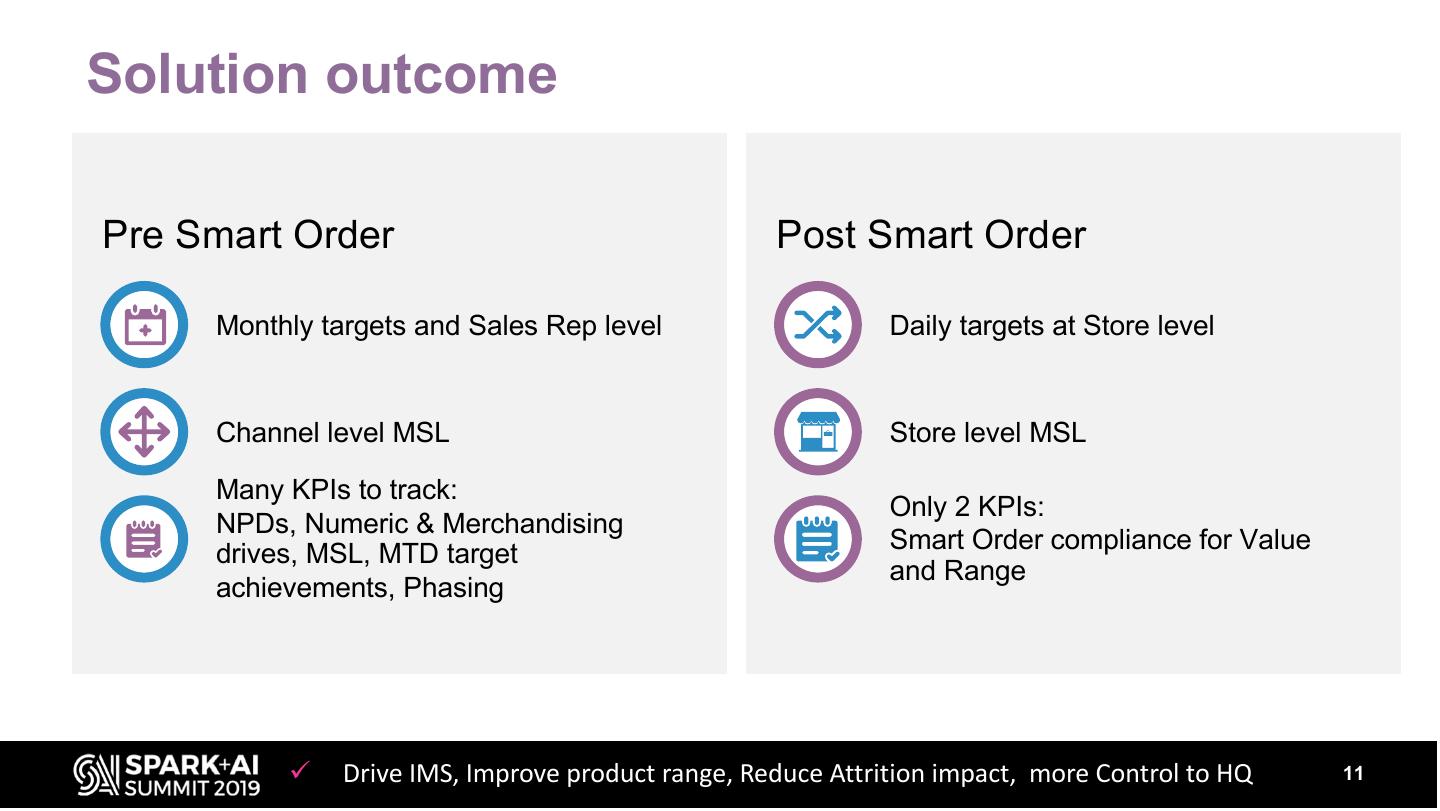 Solution outcome

Pre Smart Order

Monthly targets and Sales Rep level

Channel level MSL

Many KPIs to track:
NPDs, Numeric & Merchandising drives, MSL, MTD target achievements, Phasing

Post Smart Order

Daily targets at Store level

Store level MSL

Only 2 KPIs:
Smart Order compliance for Value and Range

SPARK+AI SUMMIT 2019

✓ Drive IMS, Improve product range, Reduce Attrition impact, more Control to HQ

11